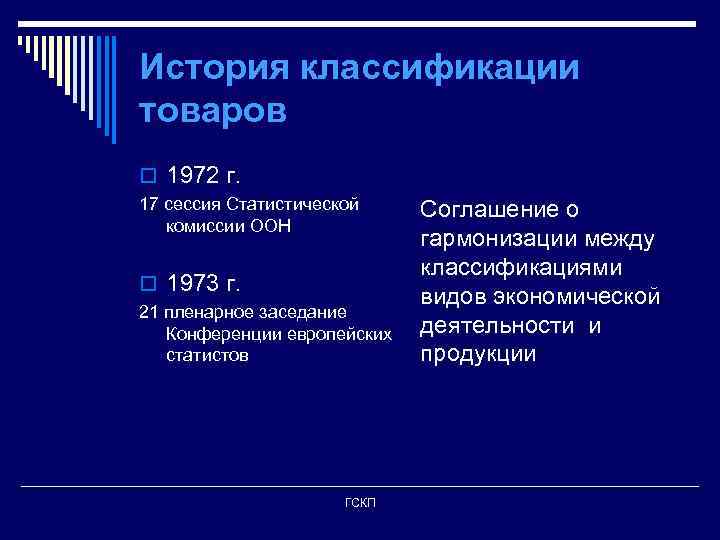 История классификации товаров

1972 г.

17 сессия Статистической комиссии ООН

1973 г.

21 пленарное заседание Конференции европейских статистов

Соглашение о гармонизации между классификациями видов экономической деятельности и продукции

ГСКП